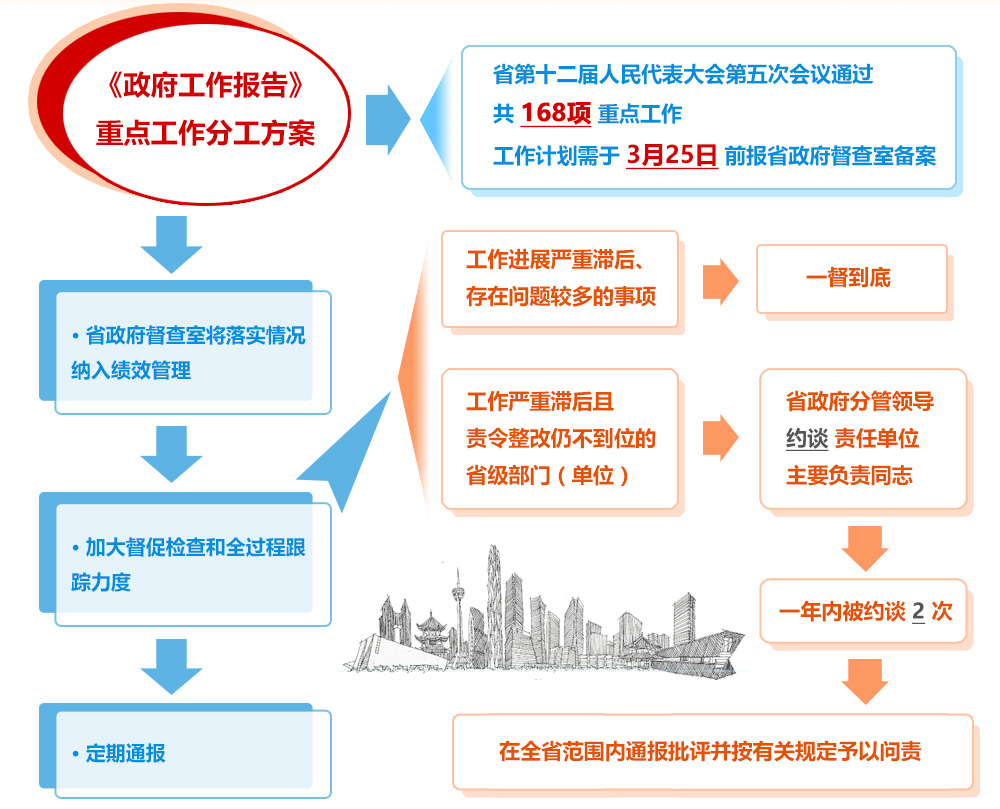 《政府工作报告》
重点工作分工方案

省第十二届人民代表大会第五次会议通过
共 168项 重点工作
工作计划需于 3月25日 前报省政府督查室备案

• 省政府督查室将落实情况纳入绩效管理

• 加大督促检查和全过程跟踪力度

• 定期通报

工作进展严重滞后、存在问题较多的事项

一督到底

工作严重滞后且责令整改仍不到位的省级部门（单位）

省政府分管领导约谈 责任单位主要负责同志

一年内被约谈 2 次

在全省范围内通报批评并按有关规定予以问责